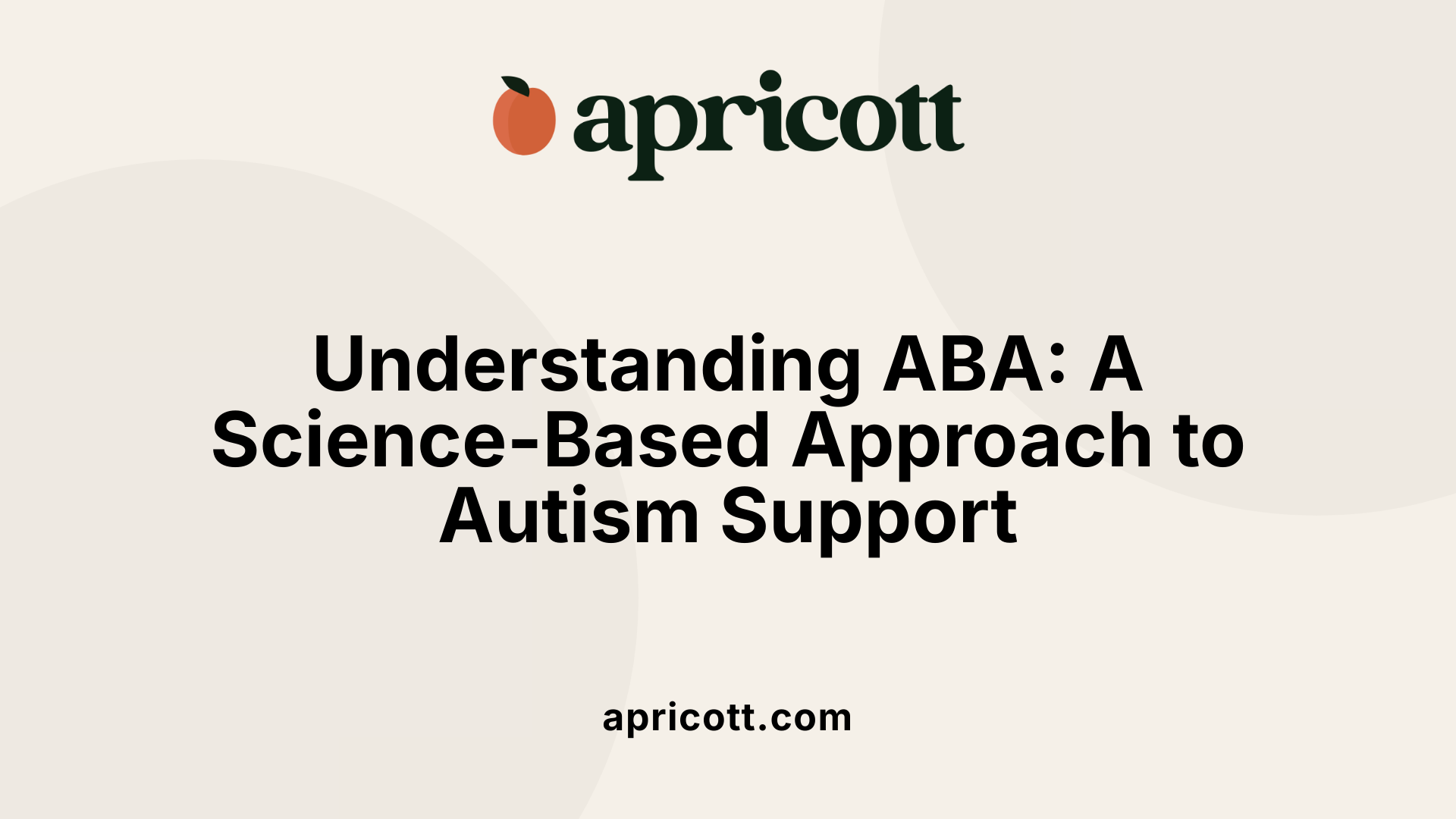 apricott

Understanding ABA: A Science-Based Approach to Autism Support

apricott.com